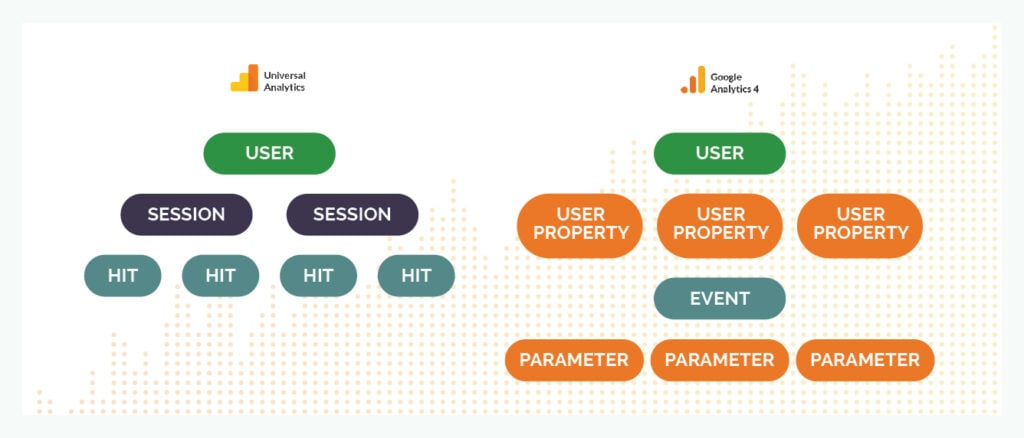 Universal Analytics

USER

SESSION SESSION

HIT HIT HIT HIT

Google Analytics 4

USER

USER PROPERTY USER PROPERTY USER PROPERTY

EVENT

PARAMETER PARAMETER PARAMETER